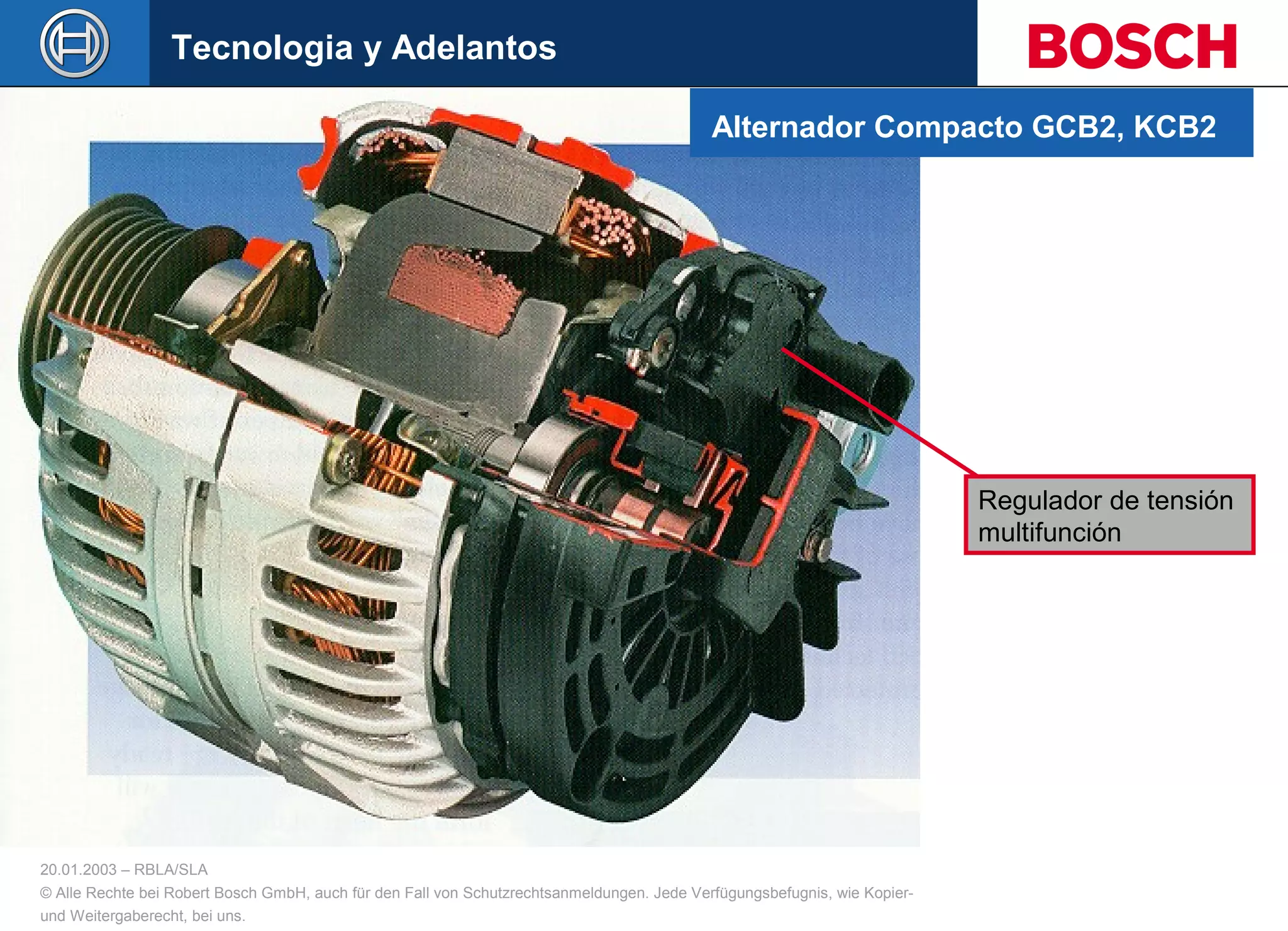 Tecnologia y Adelantos

BOSCH

Alternador Compacto GCB2, KCB2

Regulador de tensión multifunción

20.01.2003 – RBLA/SLA
© Alle Rechte bei Robert Bosch GmbH, auch für den Fall von Schutzrechtsanmeldungen. Jede Verfügungsbefugnis, wie Kopier- und Weitergaberecht, bei uns.